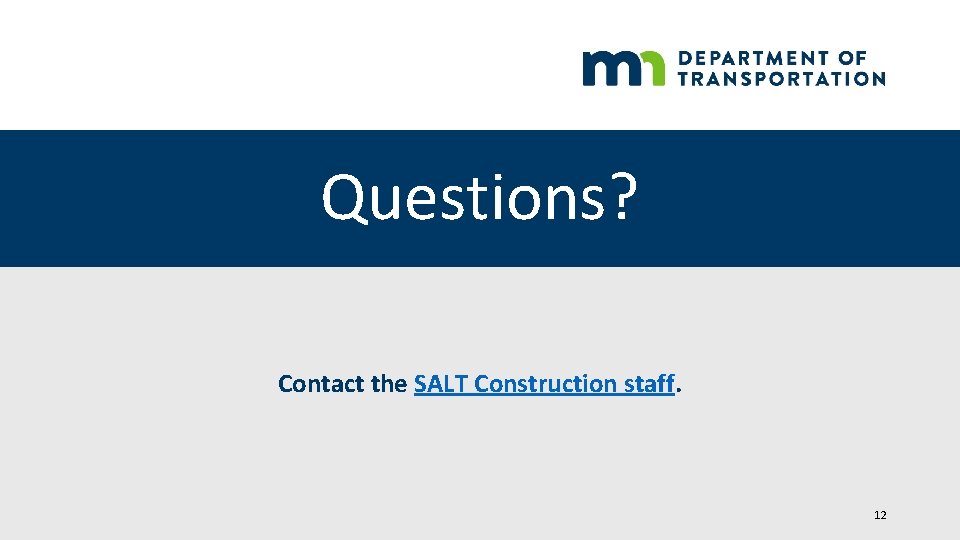 mn DEPARTMENT OF TRANSPORTATION

Questions?

Contact the SALT Construction staff.

12